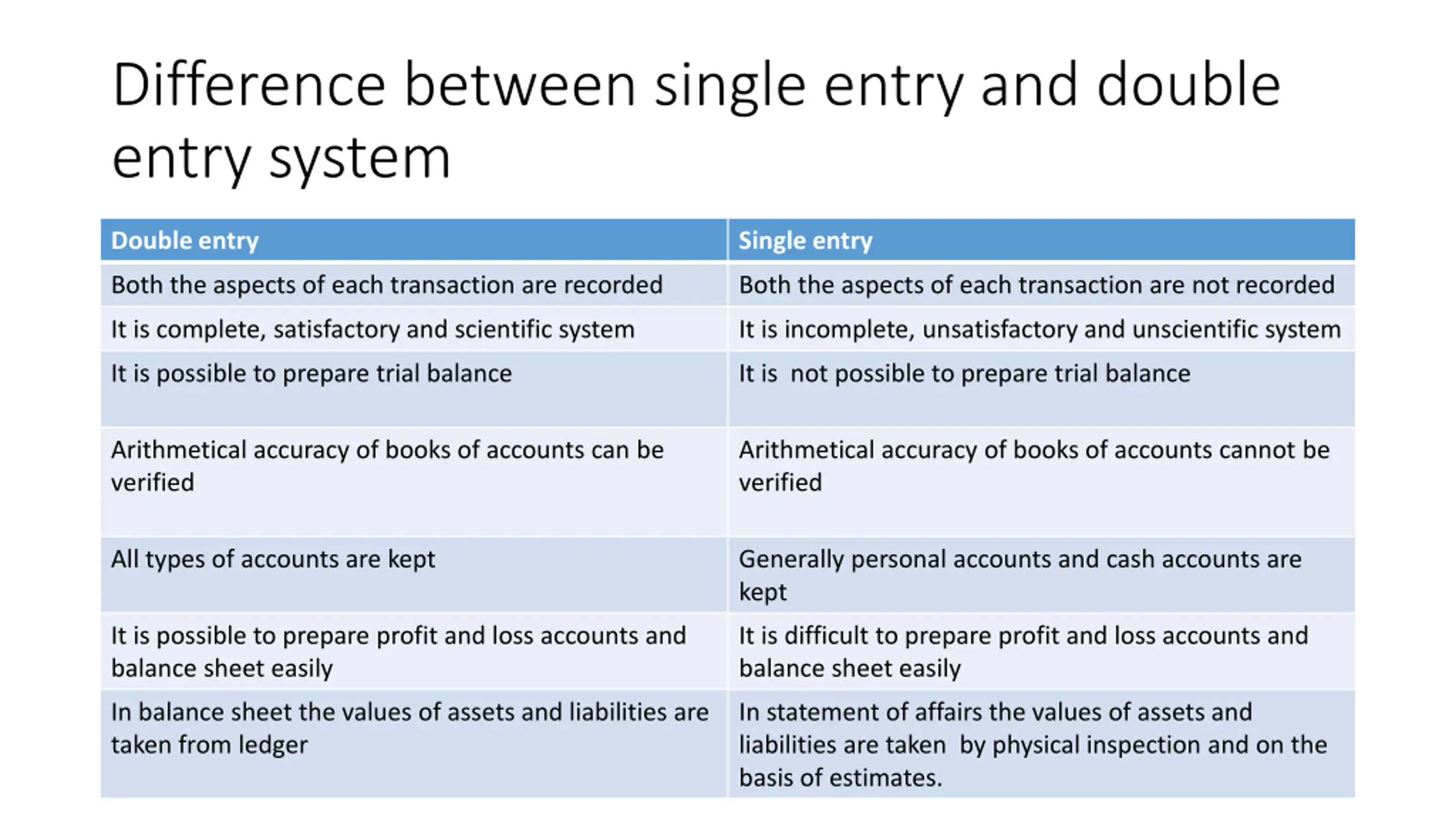 Difference between single entry and double entry system

| Double entry | Single entry |
|---|---|
| Both the aspects of each transaction are recorded | Both the aspects of each transaction are not recorded |
| It is complete, satisfactory and scientific system | It is incomplete, unsatisfactory and unscientific system |
| It is possible to prepare trial balance | It is  not possible to prepare trial balance |
| Arithmetical accuracy of books of accounts can be verified | Arithmetical accuracy of books of accounts cannot be verified |
| All types of accounts are kept | Generally personal accounts and cash accounts are kept |
| It is possible to prepare profit and loss accounts and balance sheet easily | It is difficult to prepare profit and loss accounts and balance sheet easily |
| In balance sheet the values of assets and liabilities are taken from ledger | In statement of affairs the values of assets and liabilities are taken  by physical inspection and on the basis of estimates. |